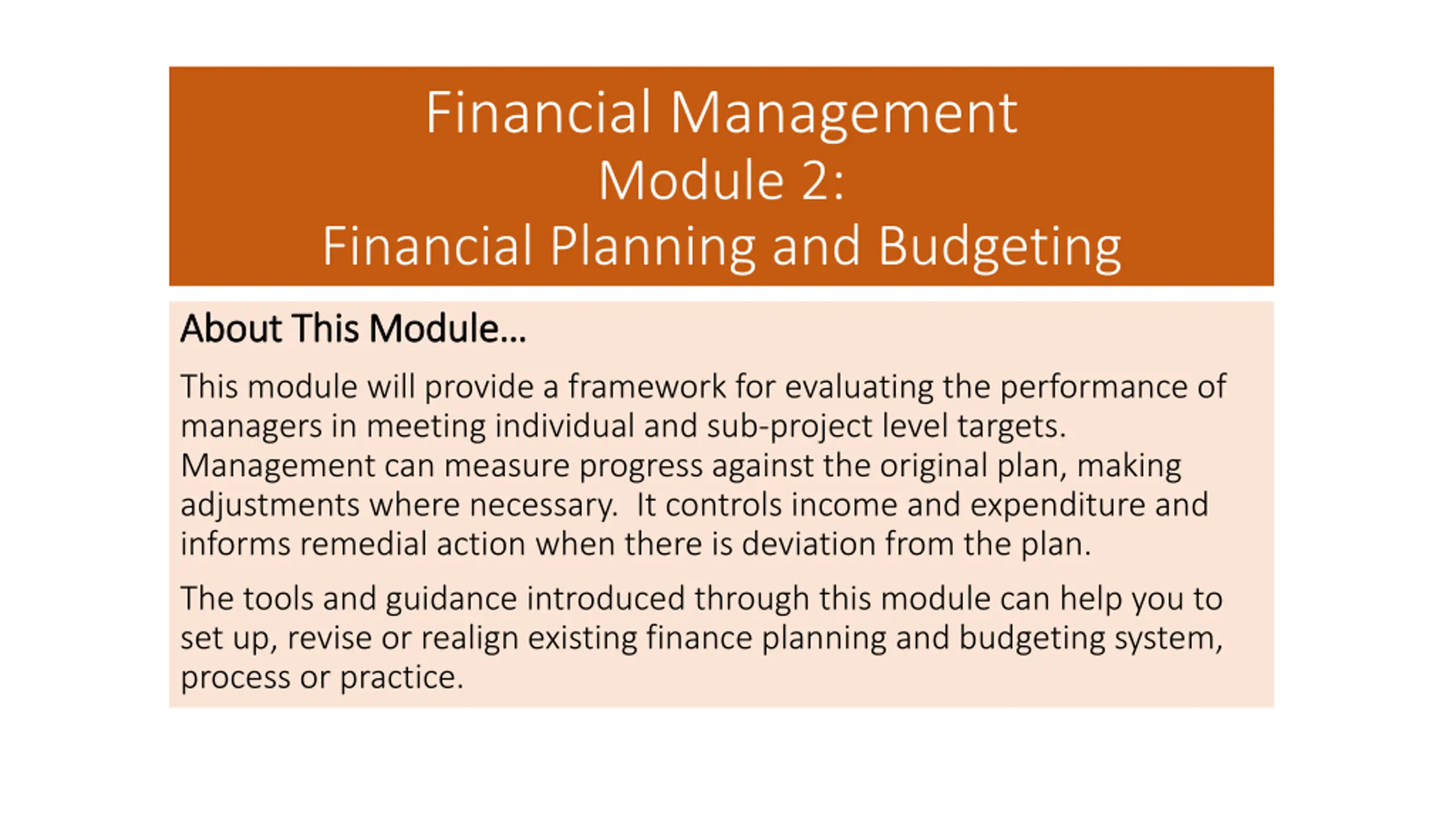 Financial Management
Module 2:
Financial Planning and Budgeting

About This Module...

This module will provide a framework for evaluating the performance of managers in meeting individual and sub-project level targets. Management can measure progress against the original plan, making adjustments where necessary. It controls income and expenditure and informs remedial action when there is deviation from the plan.

The tools and guidance introduced through this module can help you to set up, revise or realign existing finance planning and budgeting system, process or practice.